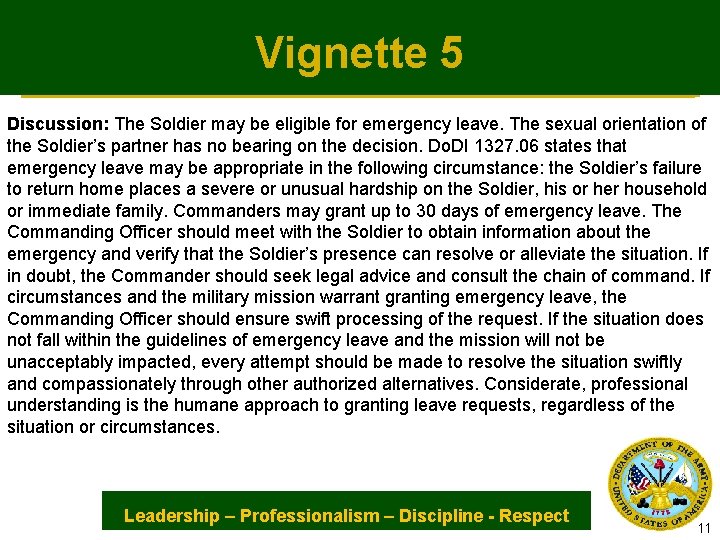 Vignette 5

Discussion: The Soldier may be eligible for emergency leave. The sexual orientation of the Soldier's partner has no bearing on the decision. DoDI 1327.06 states that emergency leave may be appropriate in the following circumstance: the Soldier's failure to return home places a severe or unusual hardship on the Soldier, his or her household or immediate family. Commanders may grant up to 30 days of emergency leave. The Commanding Officer should meet with the Soldier to obtain information about the emergency and verify that the Soldier's presence can resolve or alleviate the situation. If in doubt, the Commander should seek legal advice and consult the chain of command. If circumstances and the military mission warrant granting emergency leave, the Commanding Officer should ensure swift processing of the request. If the situation does not fall within the guidelines of emergency leave and the mission will not be unacceptably impacted, every attempt should be made to resolve the situation swiftly and compassionately through other authorized alternatives. Considerate, professional understanding is the humane approach to granting leave requests, regardless of the situation or circumstances.

Leadership – Professionalism – Discipline - Respect

DEPARTMENT OF THE ARMY
UNITED STATES OF AMERICA
1775

11